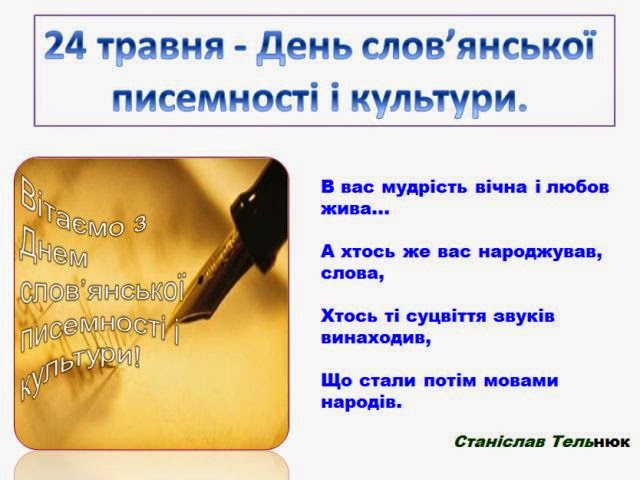 24 травня - День слов'янської писемності і культури.

Вітаємо з Днем слов'янської писемності і культури!

В вас мудрість вічна і любов жива...

А хтось же вас народжував, слова,

Хтось ті суцвіття звуків винаходив,

Що стали потім мовами народів.

Станіслав Тельнюк